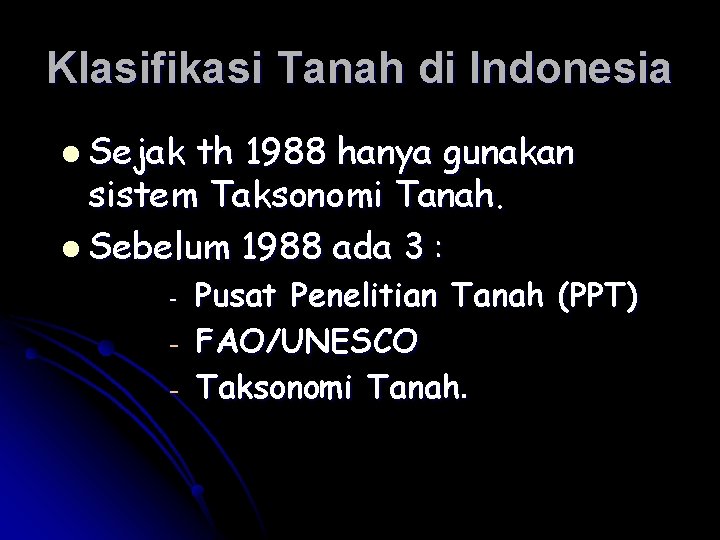 Klasifikasi Tanah di Indonesia

- Sejak th 1988 hanya gunakan sistem Taksonomi Tanah.
- Sebelum 1988 ada 3 :
  - Pusat Penelitian Tanah (PPT)
  - FAO/UNESCO
  - Taksonomi Tanah.